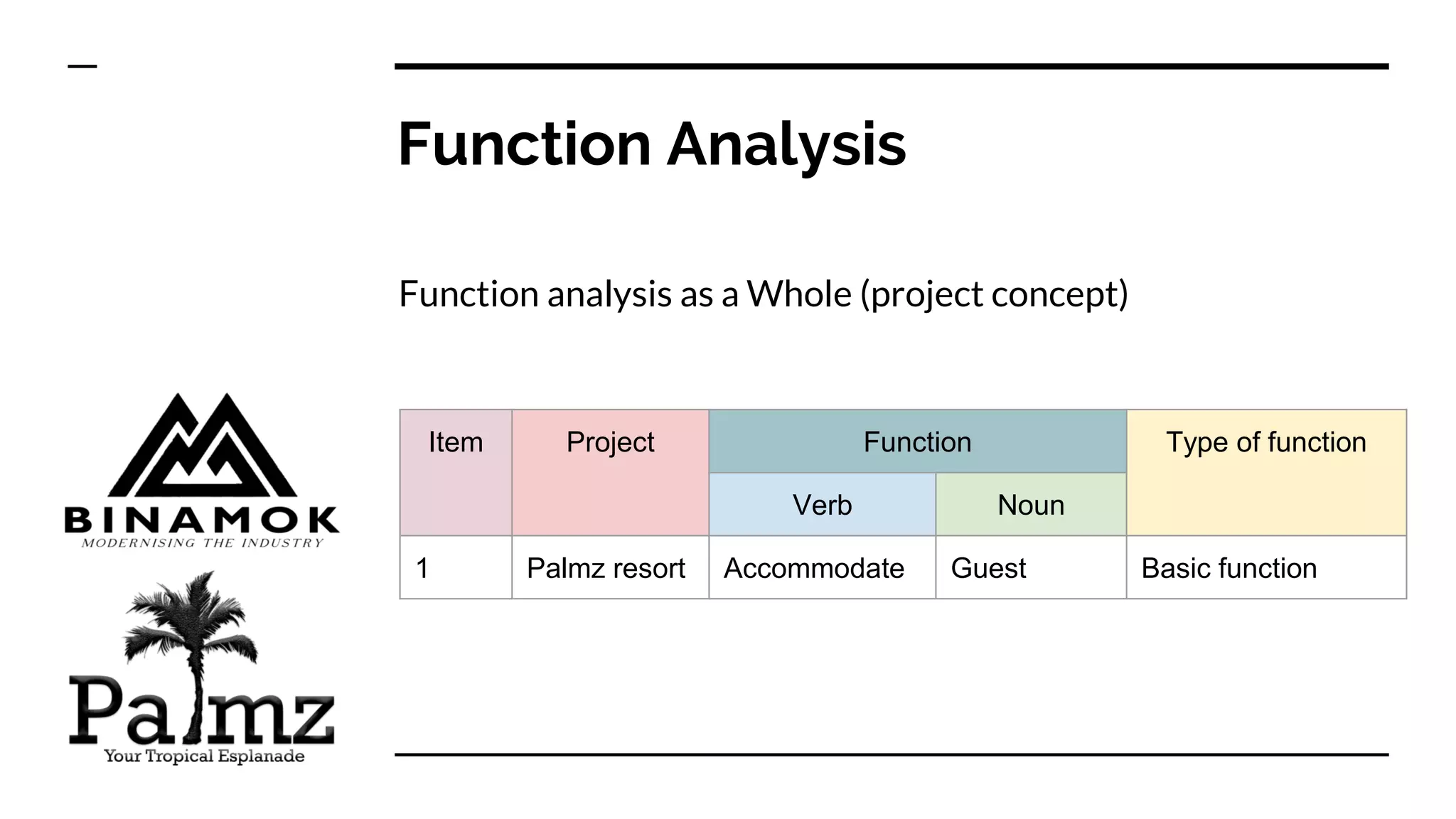 Function Analysis

Function analysis as a Whole (project concept)

BINAMOK
MODERNISING THE INDUSTRY

Palmz
Your Tropical Esplanade

| Item | Project | Function | | Type of function |
|---|---|---|---|---|
| | | Verb | Noun | |
| 1 | Palmz resort | Accommodate | Guest | Basic function |